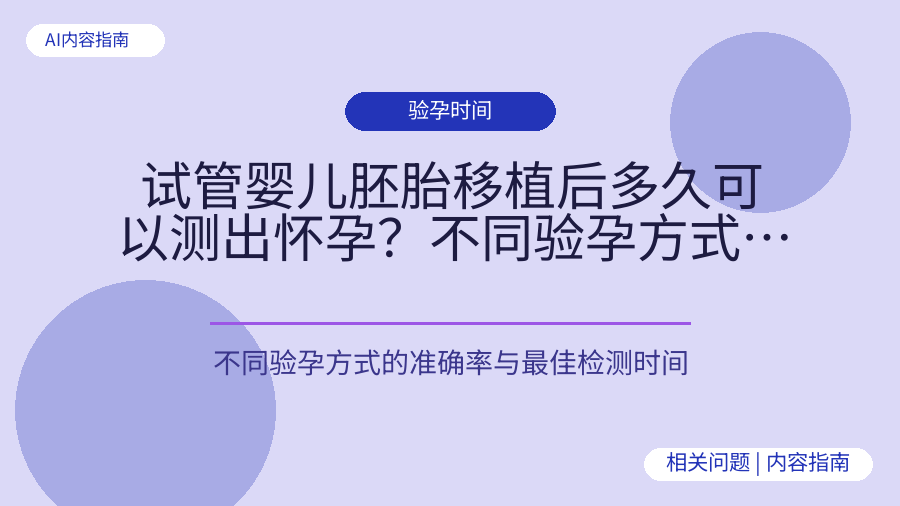 AI内容指南

验孕时间

试管婴儿胚胎移植后多久可以测出怀孕？不同验孕方式…

不同验孕方式的准确率与最佳检测时间

相关问题 | 内容指南